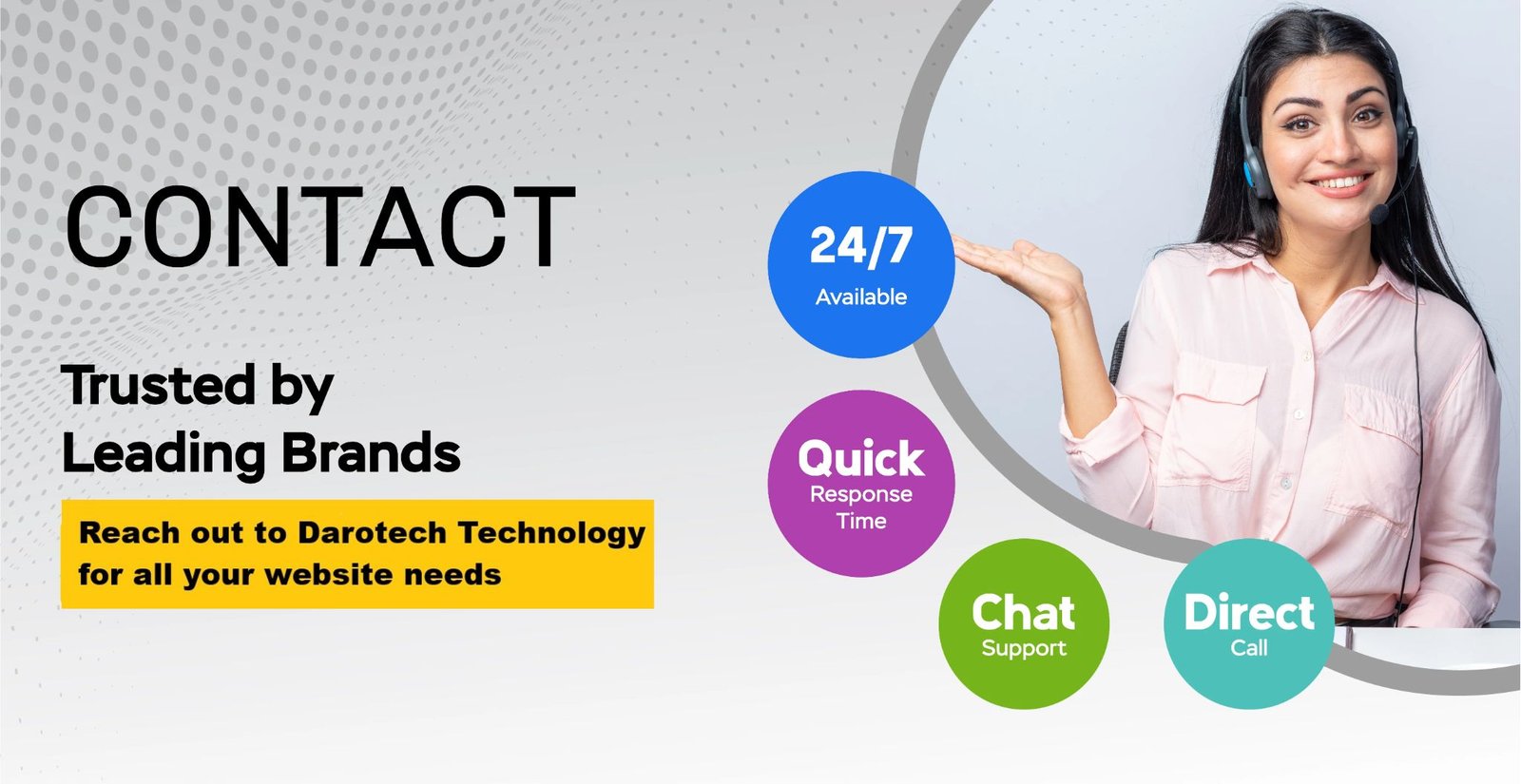 CONTACT

Trusted by Leading Brands

Reach out to Darotech Technology for all your website needs

24/7
Available

Quick
Response Time

Chat
Support

Direct
Call